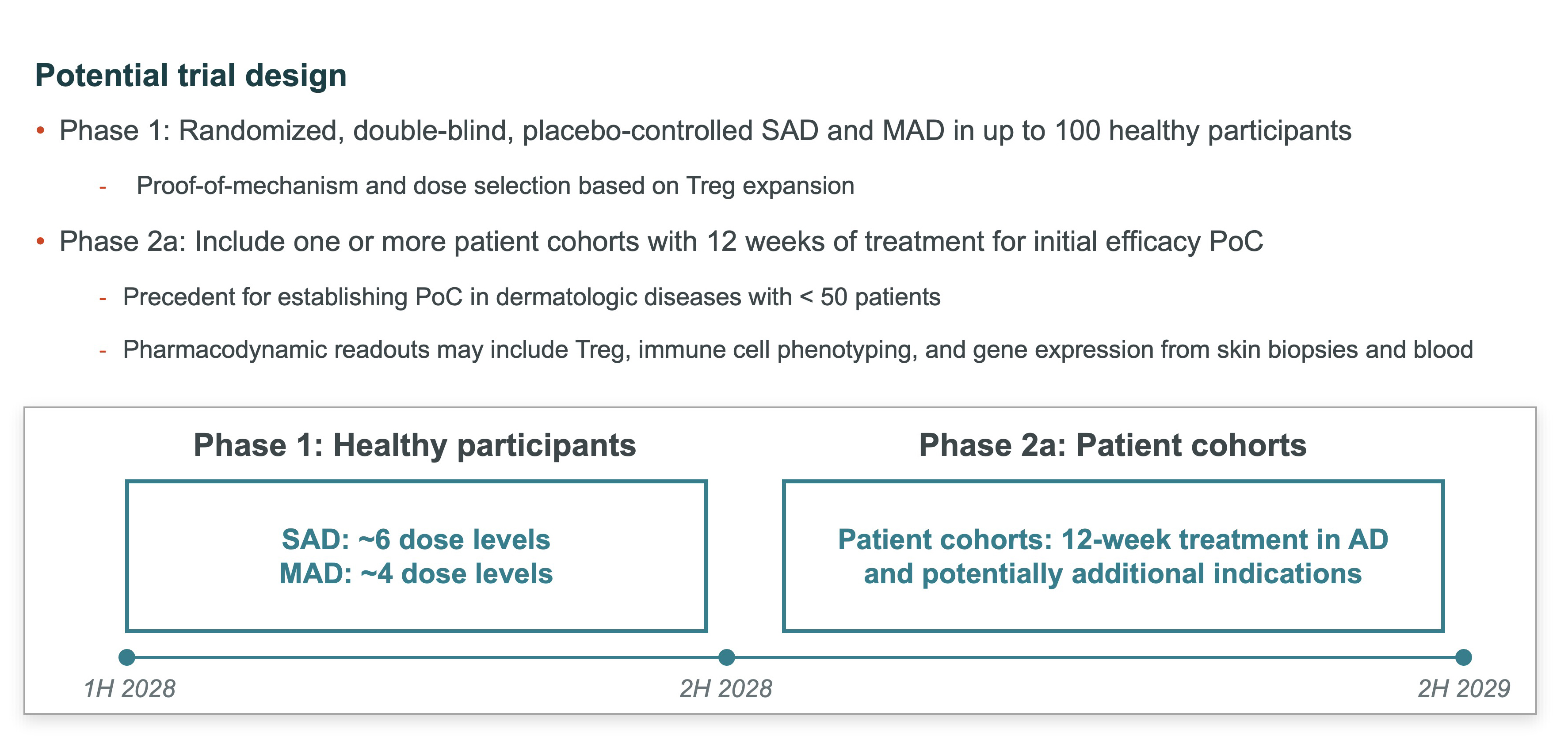 Potential trial design

• Phase 1: Randomized, double-blind, placebo-controlled SAD and MAD in up to 100 healthy participants

- Proof-of-mechanism and dose selection based on Treg expansion

• Phase 2a: Include one or more patient cohorts with 12 weeks of treatment for initial efficacy PoC

- Precedent for establishing PoC in dermatologic diseases with < 50 patients

- Pharmacodynamic readouts may include Treg, immune cell phenotyping, and gene expression from skin biopsies and blood

Phase 1: Healthy participants

SAD: ~6 dose levels
MAD: ~4 dose levels

Phase 2a: Patient cohorts

Patient cohorts: 12-week treatment in AD and potentially additional indications

1H 2028

2H 2028

2H 2029